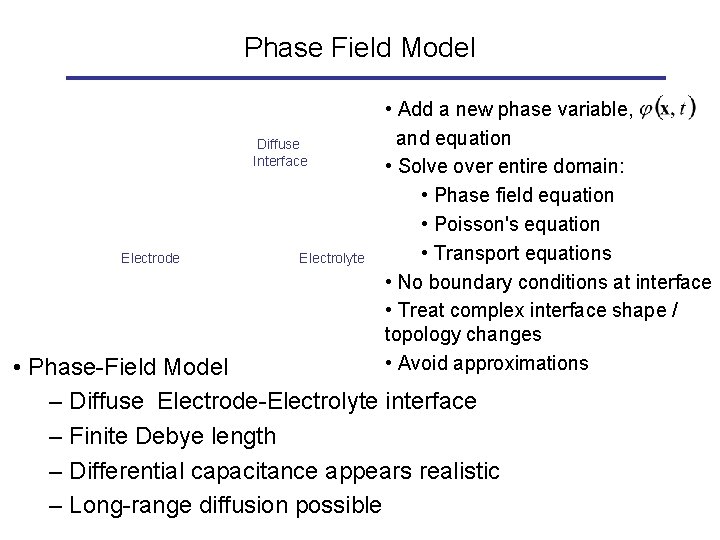 Phase Field Model

Diffuse Interface

Electrode

Electrolyte

• Add a new phase variable, $\varphi(\mathbf{x}, t)$ and equation
• Solve over entire domain:
• Phase field equation
• Poisson's equation
• Transport equations
• No boundary conditions at interface
• Treat complex interface shape / topology changes
• Avoid approximations

• Phase-Field Model
– Diffuse Electrode-Electrolyte interface
– Finite Debye length
– Differential capacitance appears realistic
– Long-range diffusion possible